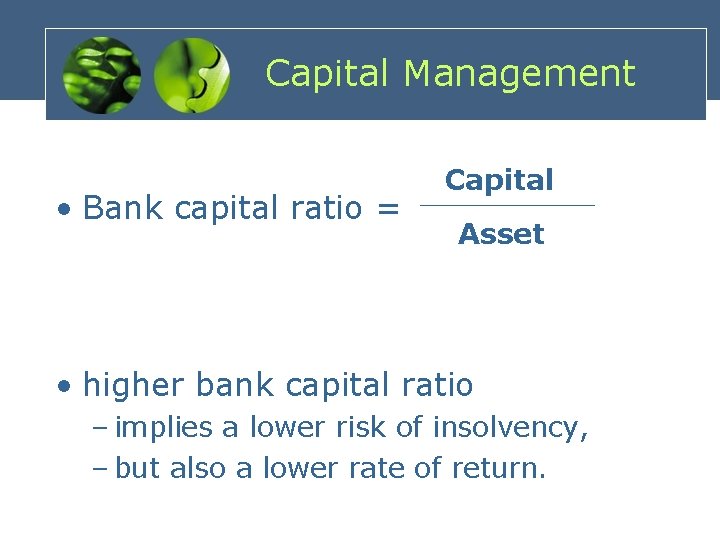 Capital Management

• Bank capital ratio = $\frac{\text{Capital}}{\text{Asset}}$

• higher bank capital ratio
– implies a lower risk of insolvency,
– but also a lower rate of return.